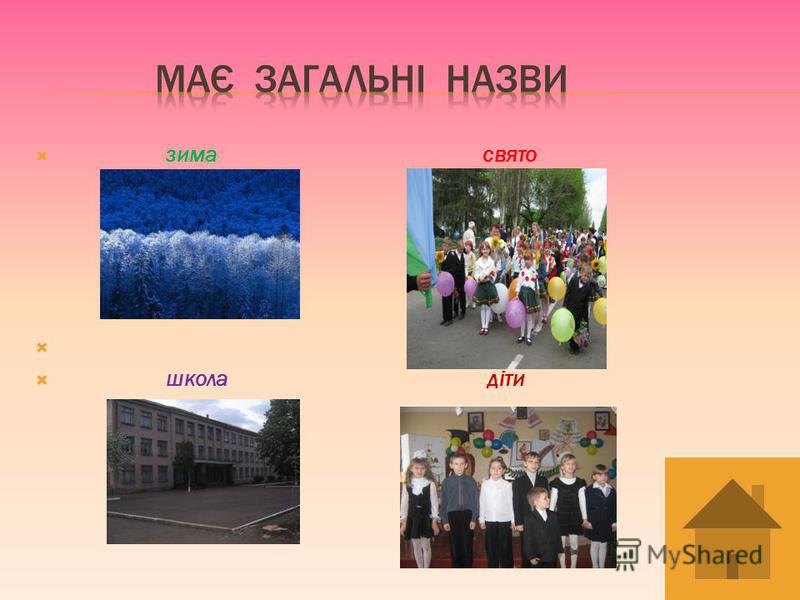 МАЄ ЗАГАЛЬНІ НАЗВИ

зима свято

школа діти

MyShared